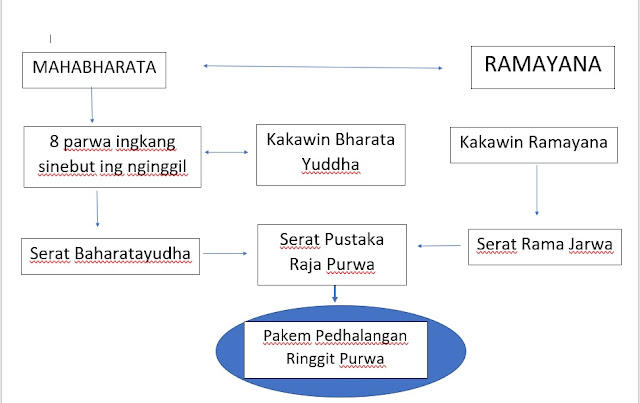 MAHABHARATA

RAMAYANA

8 parwa ingkang sinebut ing nginggil

Kakawin Bharata Yuddha

Kakawin Ramayana

Serat Baharatayudha

Serat Pustaka Raja Purwa

Serat Rama Jarwa

Pakem Pedhalangan Ringgit Purwa